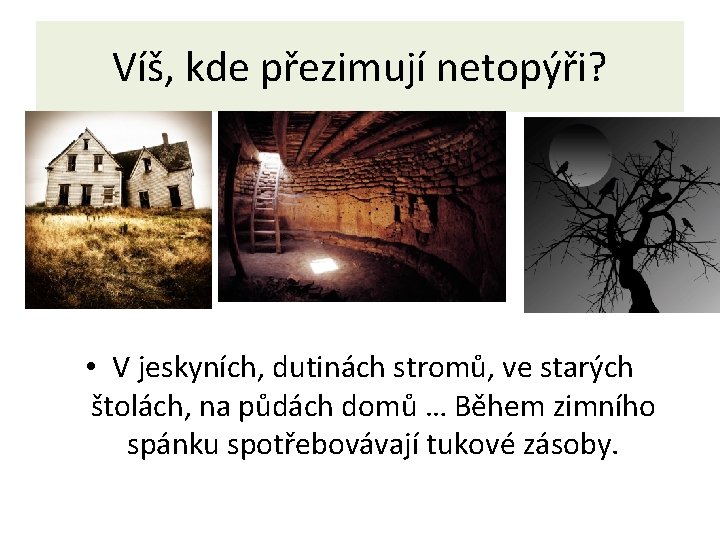 Víš, kde přezimují netopýři?

• V jeskyních, dutinách stromů, ve starých štolách, na půdách domů … Během zimního spánku spotřebovávají tukové zásoby.